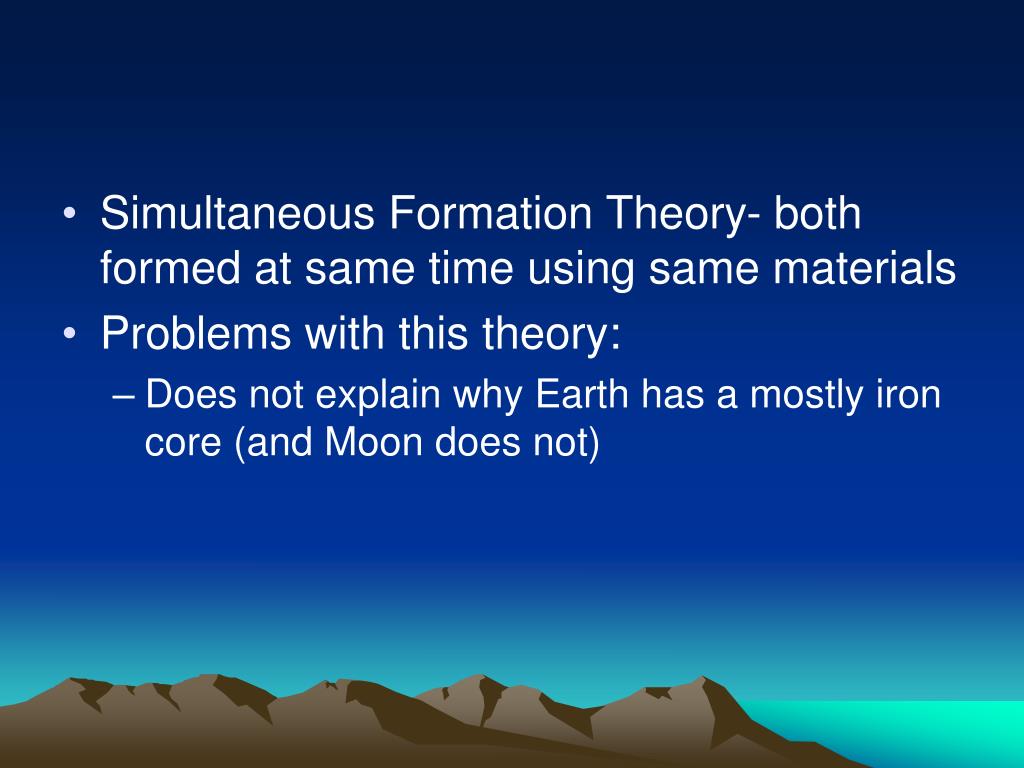 • Simultaneous Formation Theory- both formed at same time using same materials
• Problems with this theory:
– Does not explain why Earth has a mostly iron core (and Moon does not)